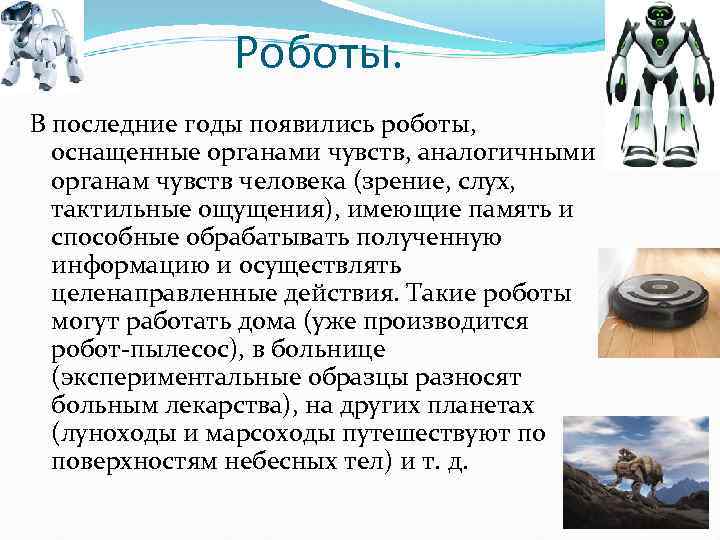 Роботы.

В последние годы появились роботы, оснащенные органами чувств, аналогичными органам чувств человека (зрение, слух, тактильные ощущения), имеющие память и способные обрабатывать полученную информацию и осуществлять целенаправленные действия. Такие роботы могут работать дома (уже производится робот-пылесос), в больнице (экспериментальные образцы разносят больным лекарства), на других планетах (луноходы и марсоходы путешествуют по поверхностям небесных тел) и т. д.